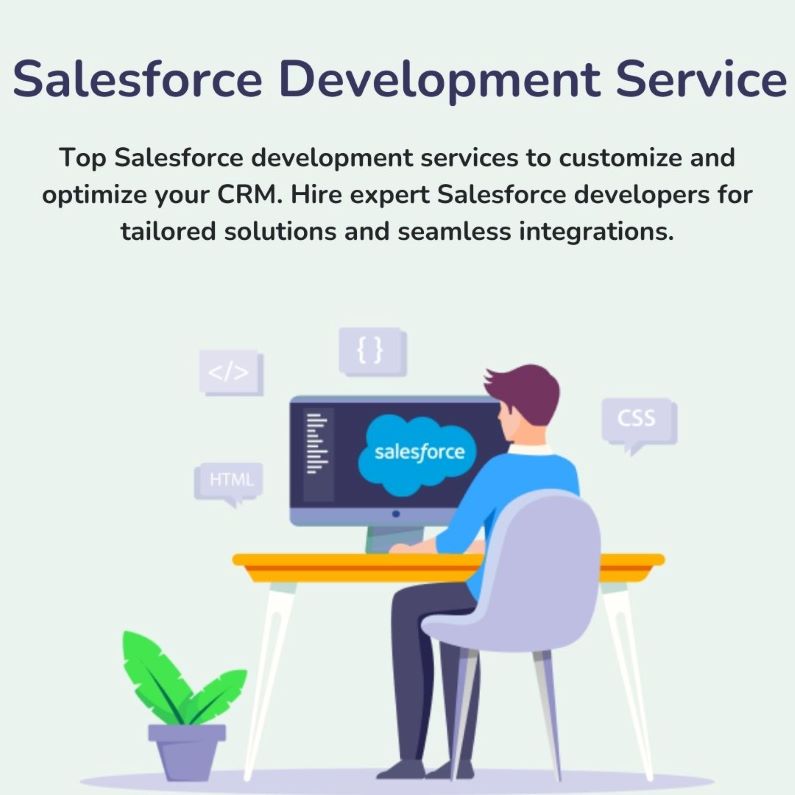 Salesforce Development Service

Top Salesforce development services to customize and optimize your CRM. Hire expert Salesforce developers for tailored solutions and seamless integrations.

</>

{ }

CSS

HTML

salesforce